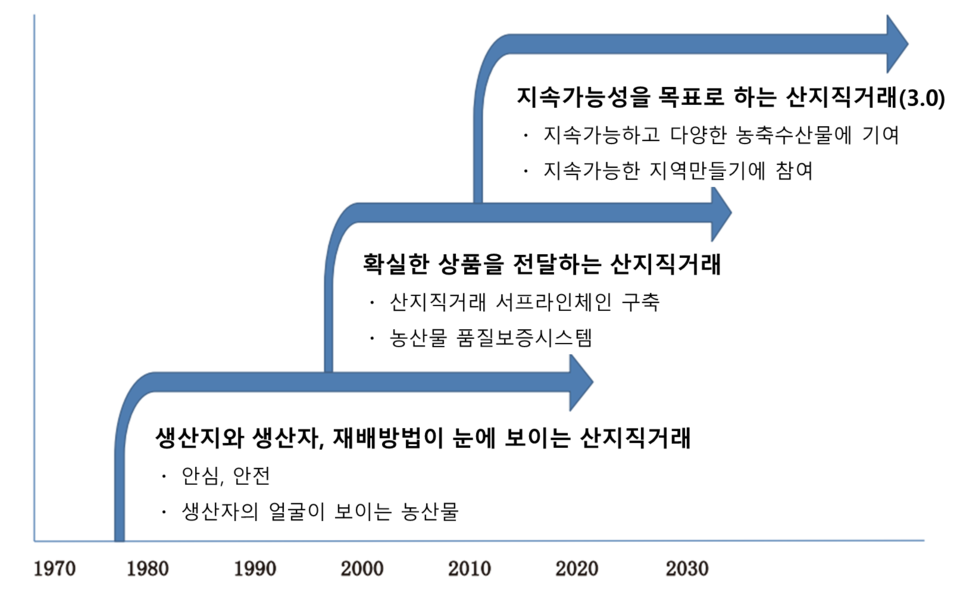 지속가능성을 목표로 하는 산지직거래(3.0)

· 지속가능하고 다양한 농축수산물에 기여

· 지속가능한 지역만들기에 참여

확실한 상품을 전달하는 산지직거래

· 산지직거래 서프라인체인 구축

· 농산물 품질보증시스템

생산지와 생산자, 재배방법이 눈에 보이는 산지직거래

· 안심, 안전

· 생산자의 얼굴이 보이는 농산물

1970 1980 1990 2000 2010 2020 2030